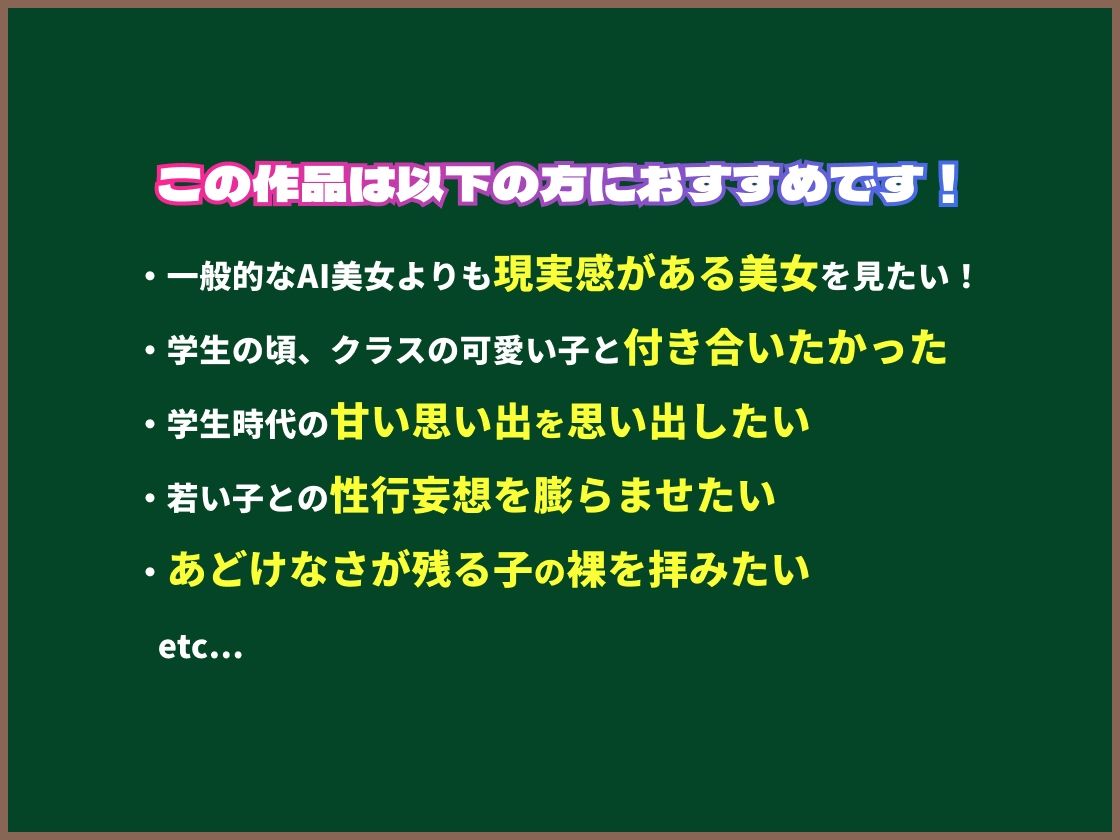 この作品は以下の方におすすめです！

・一般的なAI美女よりも現実感がある美女を見たい！

・学生の頃、クラスの可愛い子と付き合いたかった

・学生時代の甘い思い出を思い出したい

・若い子との性行妄想を膨らませたい

・あどけなさが残る子の裸を拝みたい

etc...